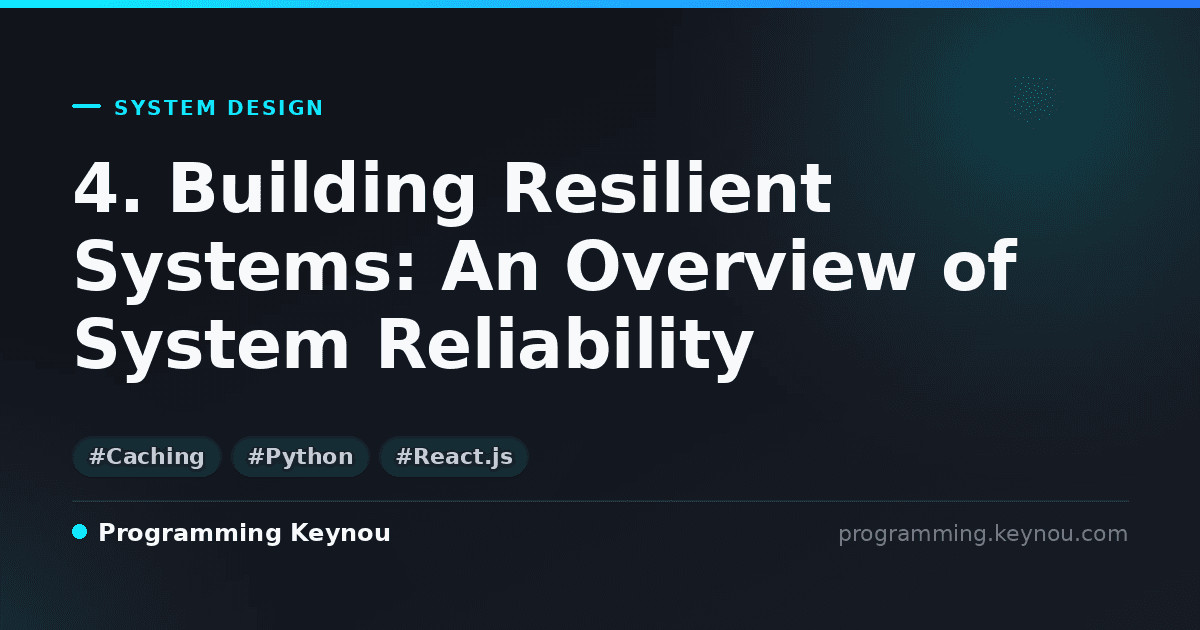 SYSTEM DESIGN

4. Building Resilient Systems: An Overview of System Reliability

#Caching #Python #React.js

Programming Keynou

programming.keynou.com